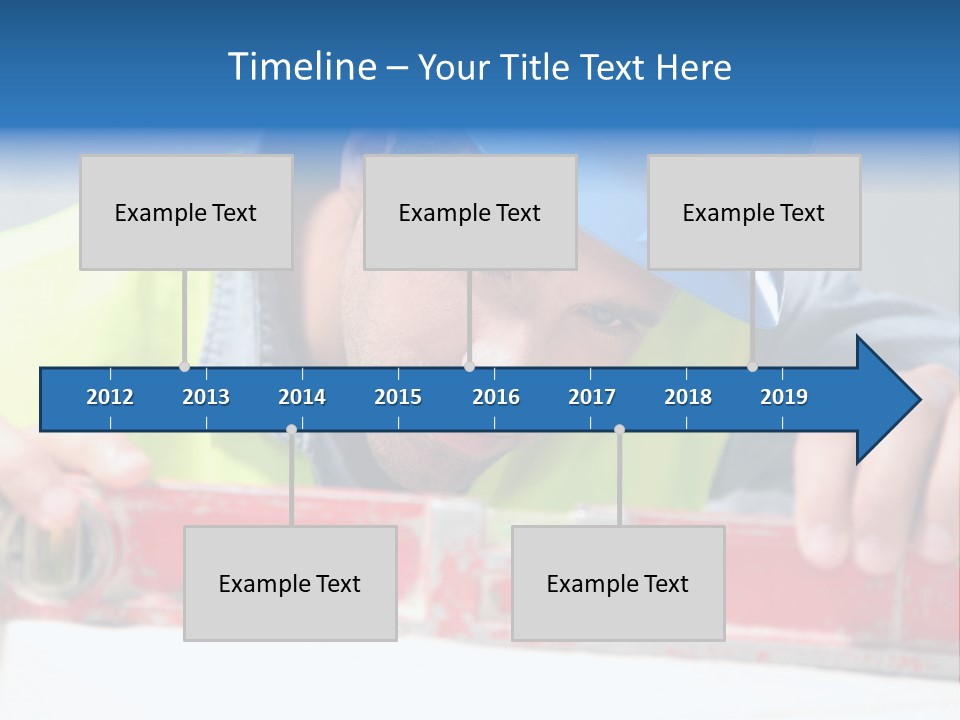 Timeline – Your Title Text Here

Example Text

Example Text

Example Text

2012 2013 2014 2015 2016 2017 2018 2019

Example Text

Example Text